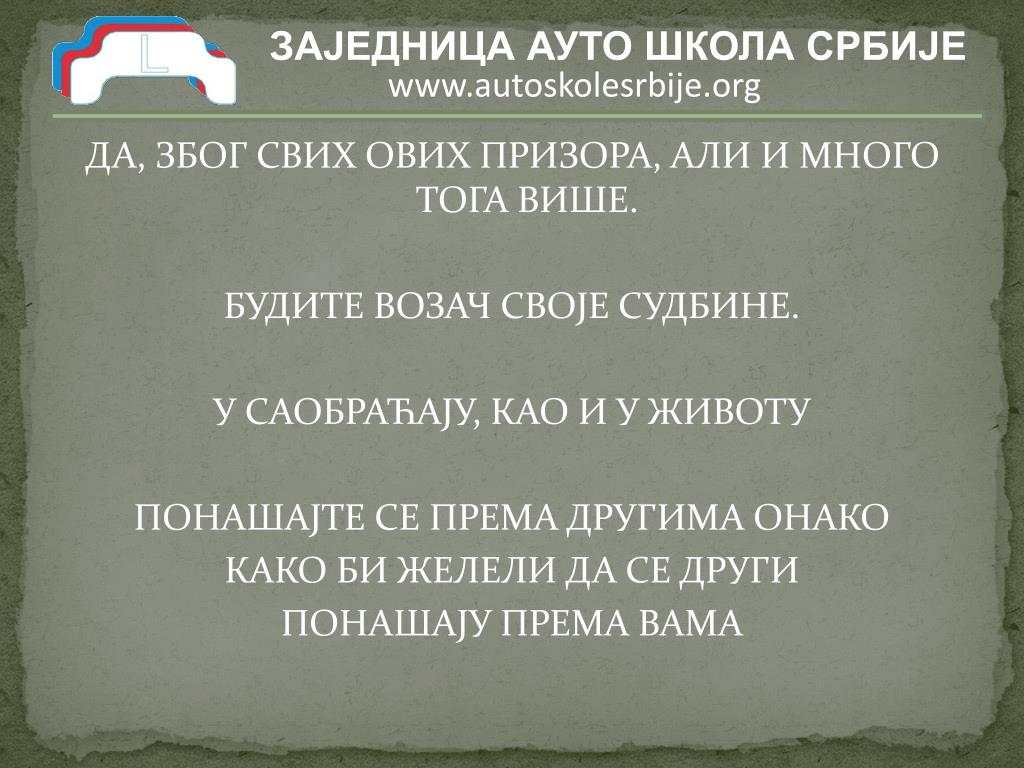 L

ЗАЈЕДНИЦА АУТО ШКОЛА СРБИЈЕ
www.autoskolesrbije.org

ДА, ЗБОГ СВИХ ОВИХ ПРИЗОРА, АЛИ И МНОГО ТОГА ВИШЕ.

БУДИТЕ ВОЗАЧ СВОЈЕ СУДБИНЕ.

У САОБРАЋАЈУ, КАО И У ЖИВОТУ

ПОНАШАЈТЕ СЕ ПРЕМА ДРУГИМА ОНАКО КАКО БИ ЖЕЛЕЛИ ДА СЕ ДРУГИ ПОНАШАЈУ ПРЕМА ВАМА